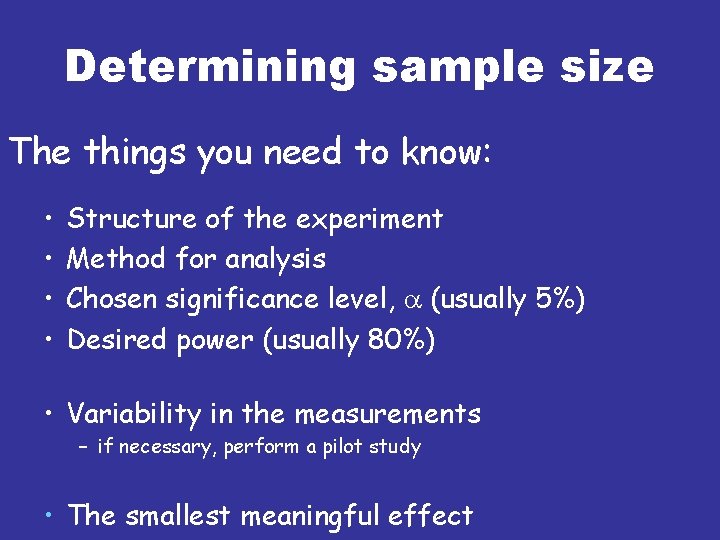 Determining sample size

The things you need to know:

• Structure of the experiment
• Method for analysis
• Chosen significance level, $\alpha$ (usually 5%)
• Desired power (usually 80%)

• Variability in the measurements
– if necessary, perform a pilot study

• The smallest meaningful effect